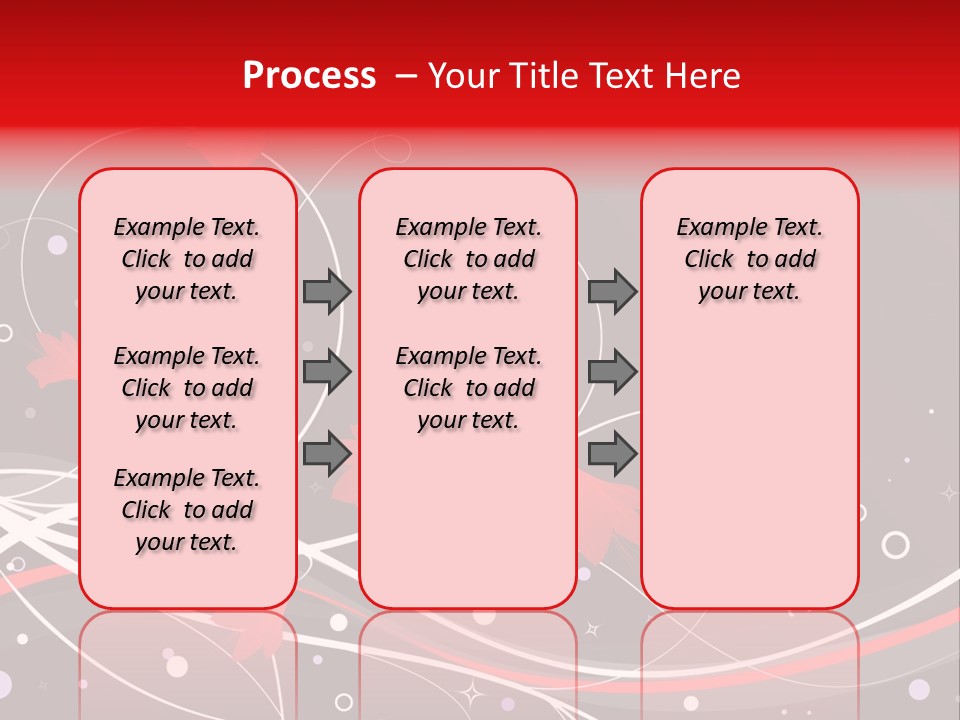 Process – Your Title Text Here

Example Text. Click to add your text.

Example Text. Click to add your text.

Example Text. Click to add your text.

Example Text. Click to add your text.

Example Text. Click to add your text.

Example Text. Click to add your text.